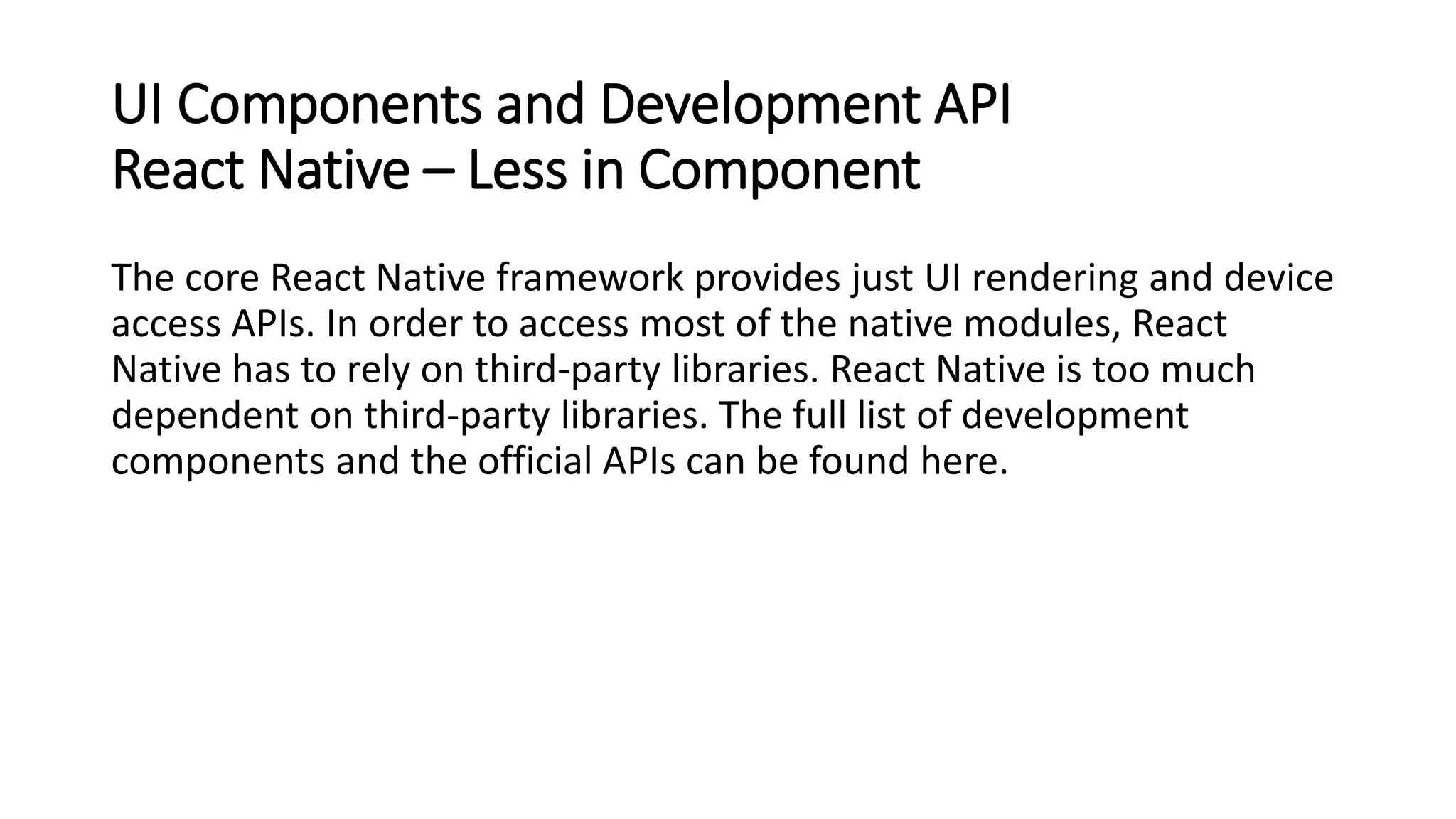 UI Components and Development API
React Native – Less in Component

The core React Native framework provides just UI rendering and device access APIs. In order to access most of the native modules, React Native has to rely on third-party libraries. React Native is too much dependent on third-party libraries. The full list of development components and the official APIs can be found here.